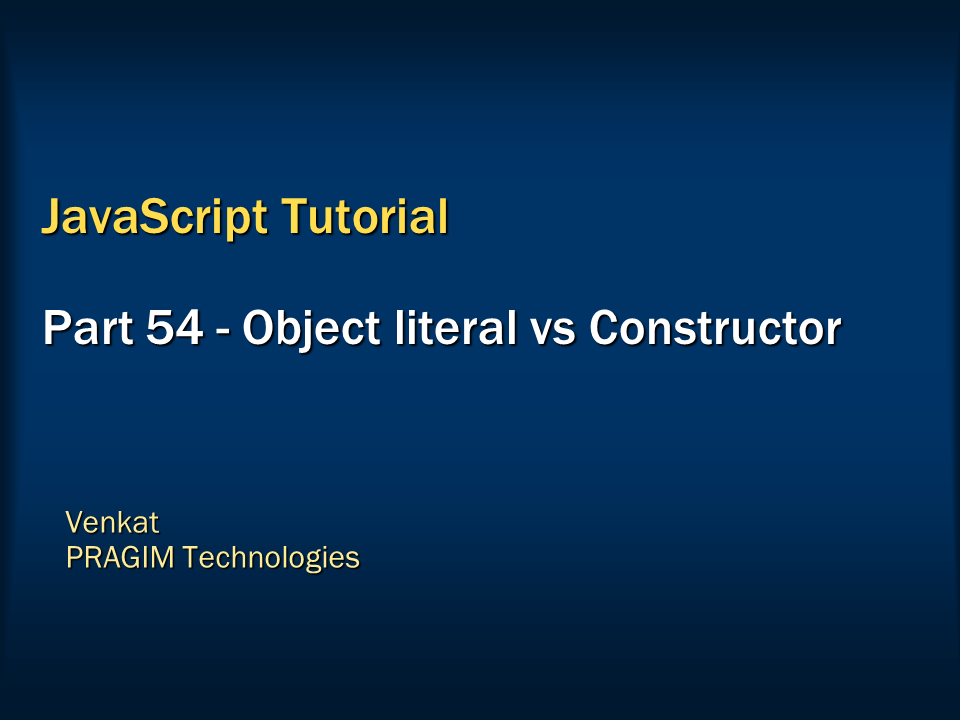 JavaScript Tutorial

Part 54 - Object literal vs Constructor

Venkat
PRAGIM Technologies